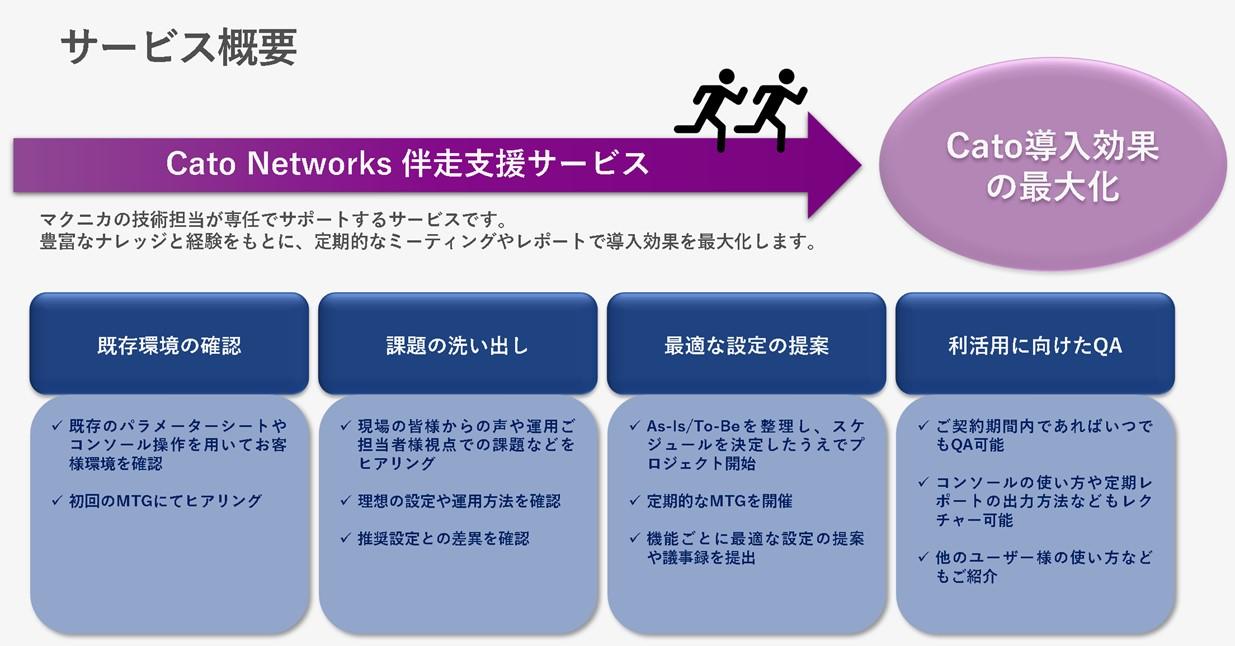 サービス概要

Cato Networks 伴走支援サービス

Cato導入効果の最大化

マクニカの技術担当が専任でサポートするサービスです。
豊富なナレッジと経験をもとに、定期的なミーティングやレポートで導入効果を最大化します。

既存環境の確認

✓ 既存のパラメーターシートやコンソール操作を用いてお客様環境を確認

✓ 初回のMTGにてヒアリング

課題の洗い出し

✓ 現場の皆様からの声や運用ご担当者様視点での課題などをヒアリング

✓ 理想の設定や運用方法を確認

✓ 推奨設定との差異を確認

最適な設定の提案

✓ As-Is/To-Beを整理し、スケジュールを決定したうえでプロジェクト開始

✓ 定期的なMTGを開催

✓ 機能ごとに最適な設定の提案や議事録を提出

利活用に向けたQA

✓ ご契約期間内であればいつでもQA可能

✓ コンソールの使い方や定期レポートの出力方法などもレクチャー可能

✓ 他のユーザー様の使い方などもご紹介